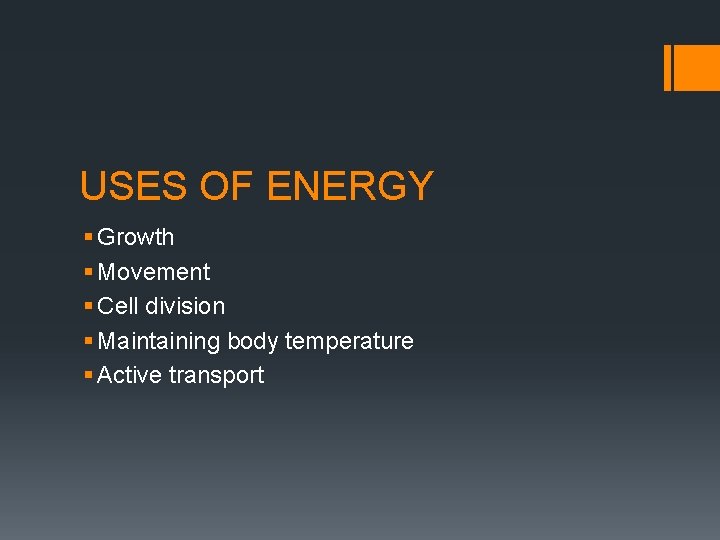 USES OF ENERGY

• Growth
• Movement
• Cell division
• Maintaining body temperature
• Active transport